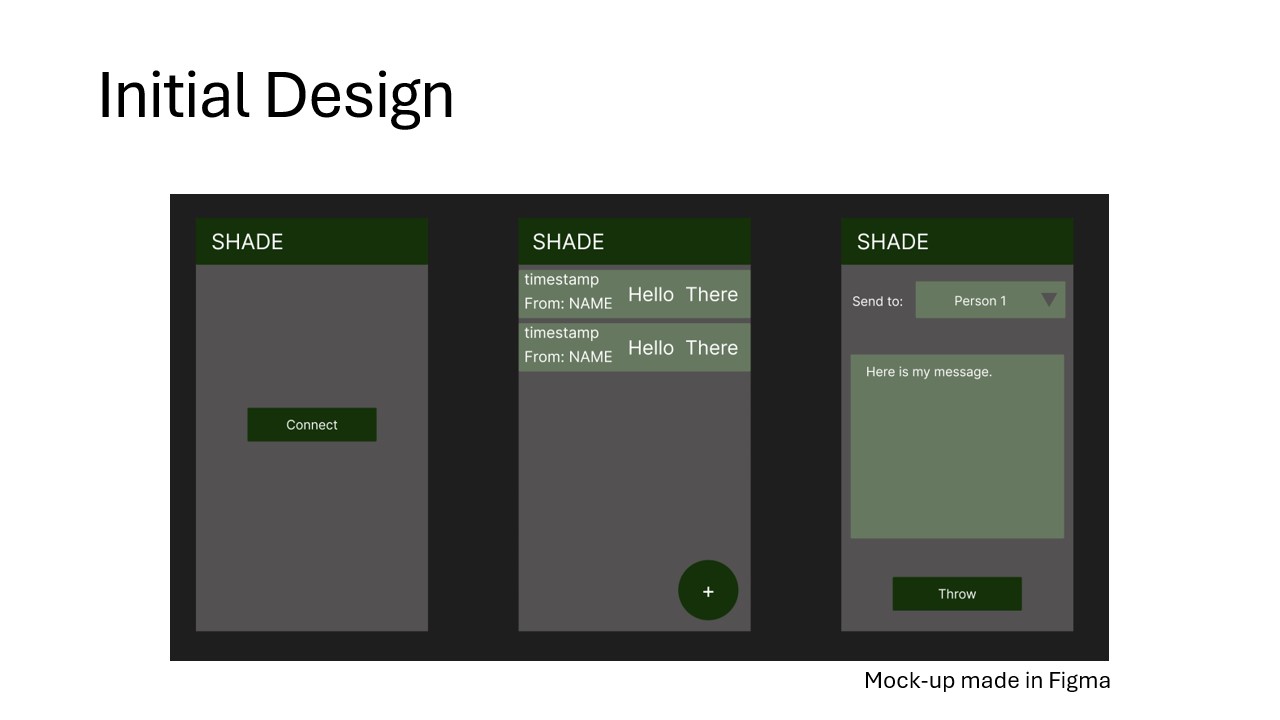 Initial Design

SHADE

Connect

SHADE

timestamp
From: NAME
Hello There

timestamp
From: NAME
Hello There

+

SHADE

Send to:
Person 1

Here is my message.

Throw

Mock-up made in Figma